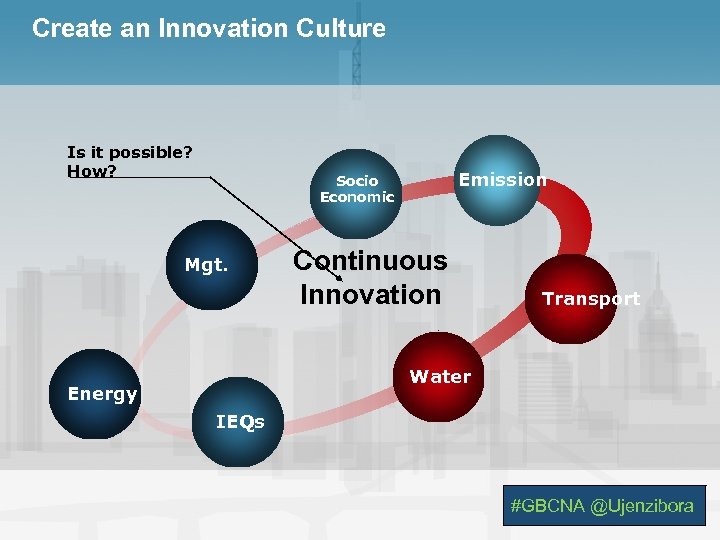 Create an Innovation Culture

Is it possible?
How?

Socio Economic

Emission

Mgt.

Continuous Innovation

Transport

Water

Energy

IEQs

#GBCNA @Ujenzibora